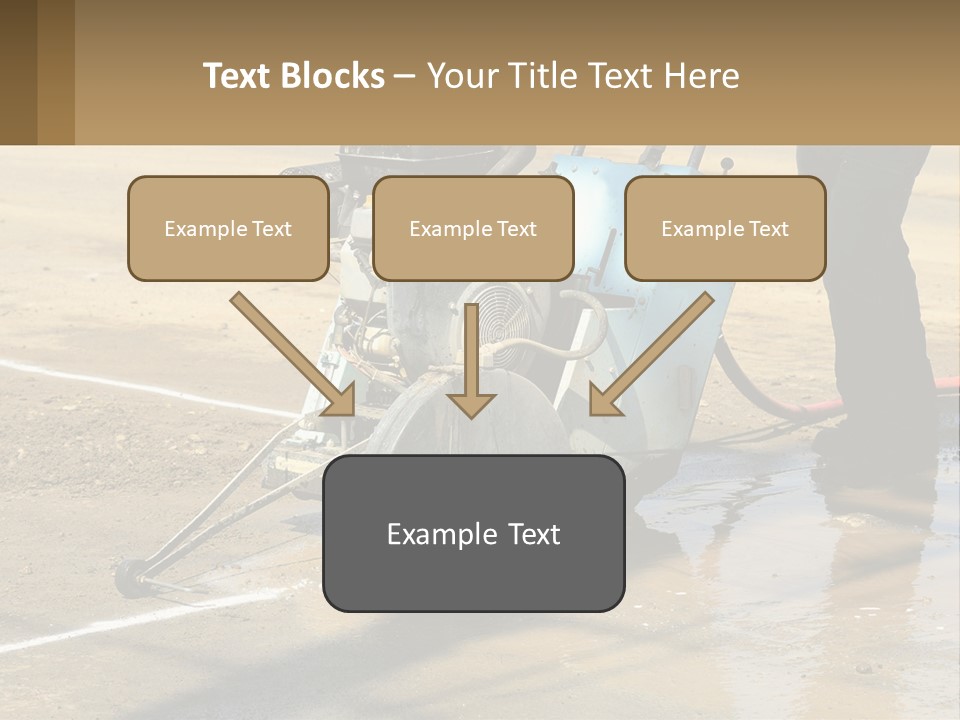 Text Blocks – Your Title Text Here

Example Text

Example Text

Example Text

Example Text